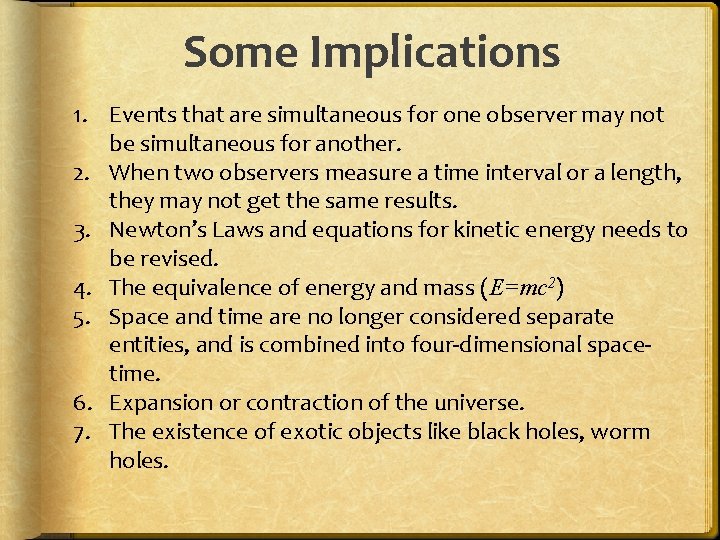 Some Implications

1. Events that are simultaneous for one observer may not be simultaneous for another.
2. When two observers measure a time interval or a length, they may not get the same results.
3. Newton's Laws and equations for kinetic energy needs to be revised.
4. The equivalence of energy and mass ($E=mc^2$)
5. Space and time are no longer considered separate entities, and is combined into four-dimensional space-time.
6. Expansion or contraction of the universe.
7. The existence of exotic objects like black holes, worm holes.